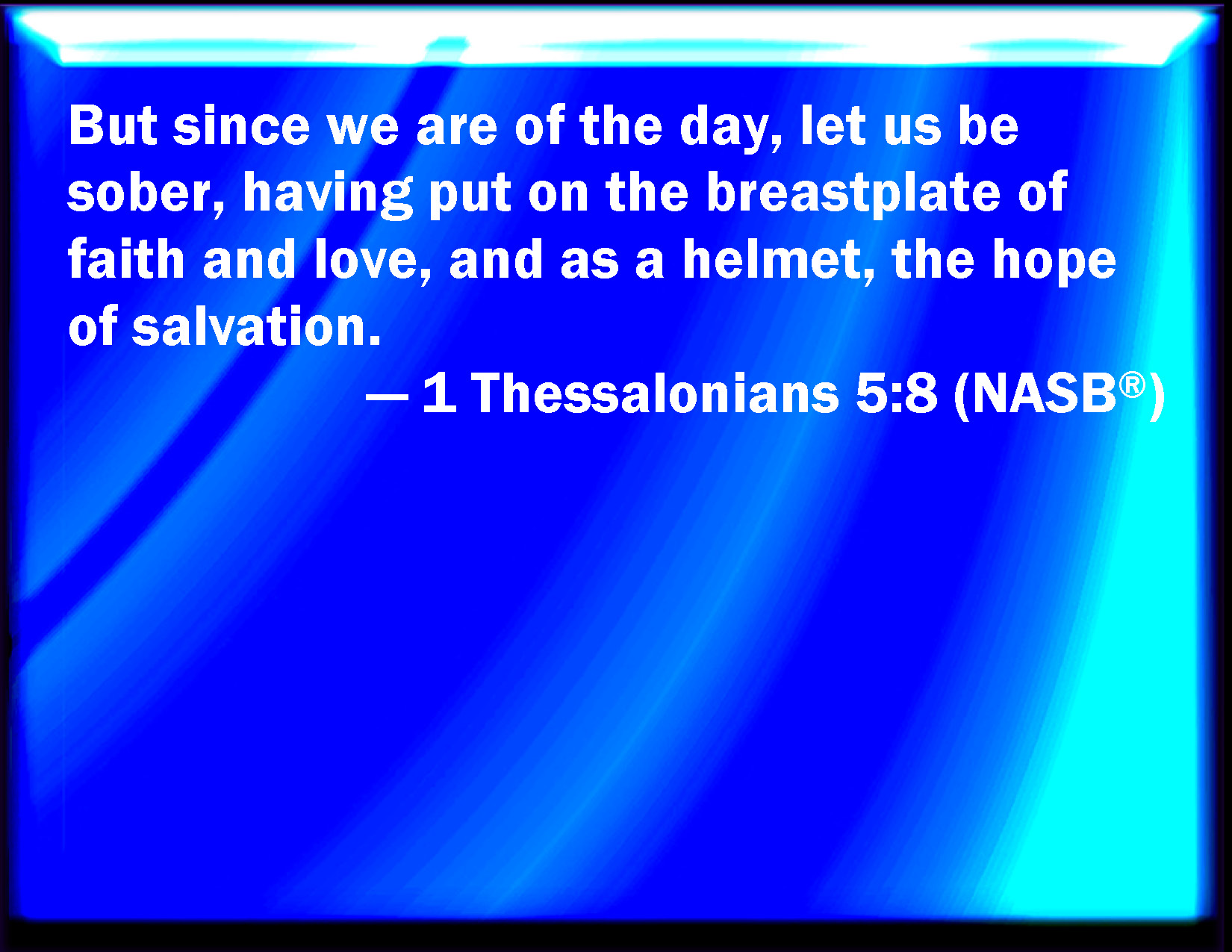 But since we are of the day, let us be sober, having put on the breastplate of faith and love, and as a helmet, the hope of salvation.

— 1 Thessalonians 5:8 (NASB®)